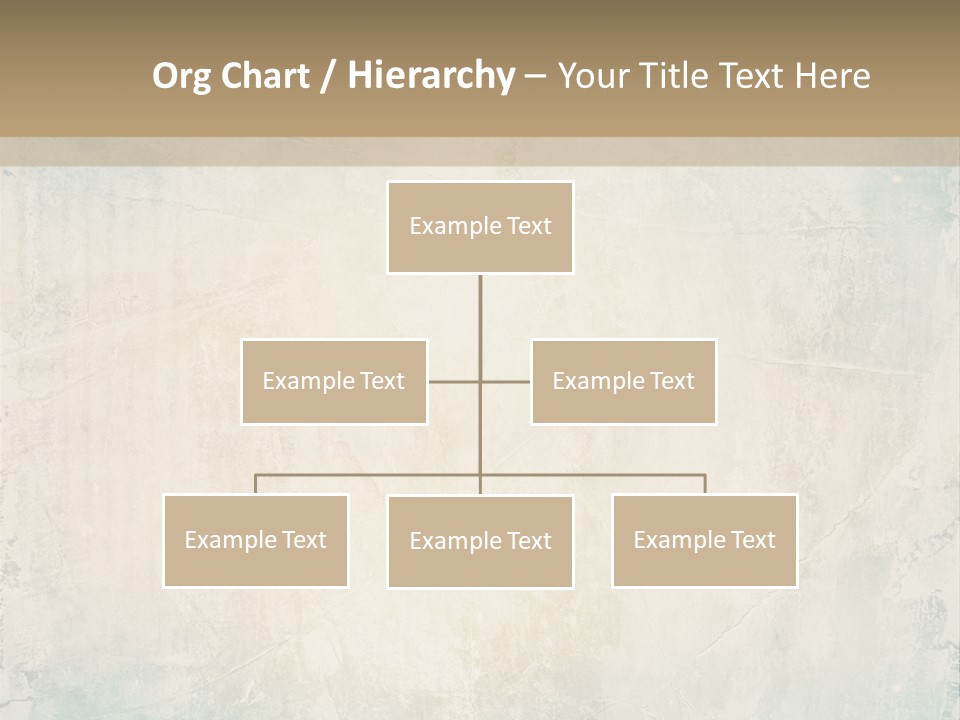 Org Chart / Hierarchy – Your Title Text Here

Example Text

Example Text

Example Text

Example Text

Example Text

Example Text